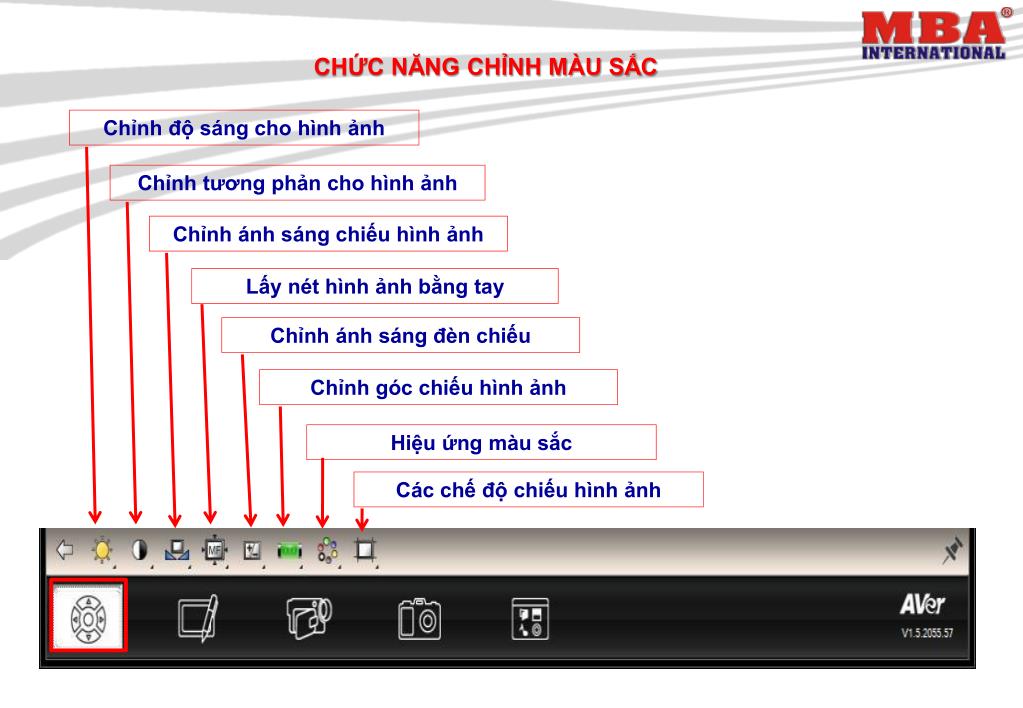 MBA®
INTERNATIONAL

CHỨC NĂNG CHỈNH MÀU SẮC

Chỉnh độ sáng cho hình ảnh

Chỉnh tương phản cho hình ảnh

Chỉnh ánh sáng chiếu hình ảnh

Lấy nét hình ảnh bằng tay

Chỉnh ánh sáng đèn chiếu

Chỉnh góc chiếu hình ảnh

Hiệu ứng màu sắc

Các chế độ chiếu hình ảnh

MF

AVer
V1.5.2055.57